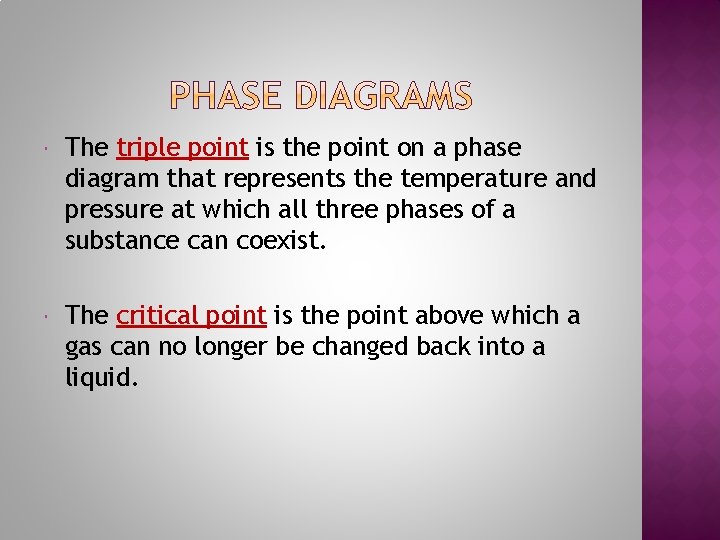 PHASE DIAGRAMS

The triple point is the point on a phase diagram that represents the temperature and pressure at which all three phases of a substance can coexist.

The critical point is the point above which a gas can no longer be changed back into a liquid.